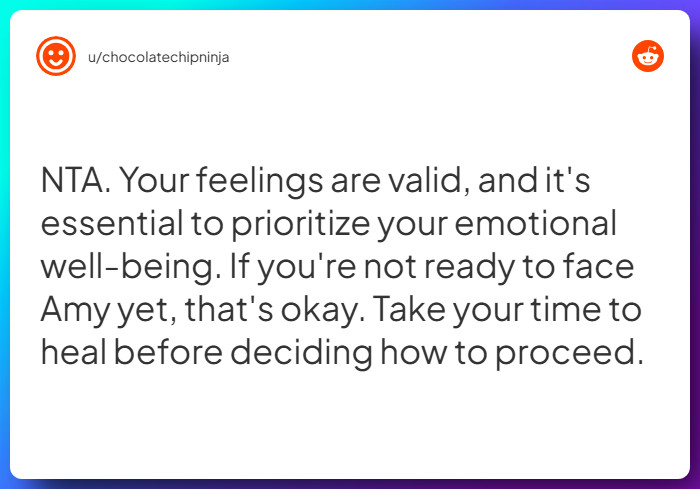 u/chocolatechipninja

NTA. Your feelings are valid, and it's essential to prioritize your emotional well-being. If you're not ready to face Amy yet, that's okay. Take your time to heal before deciding how to proceed.